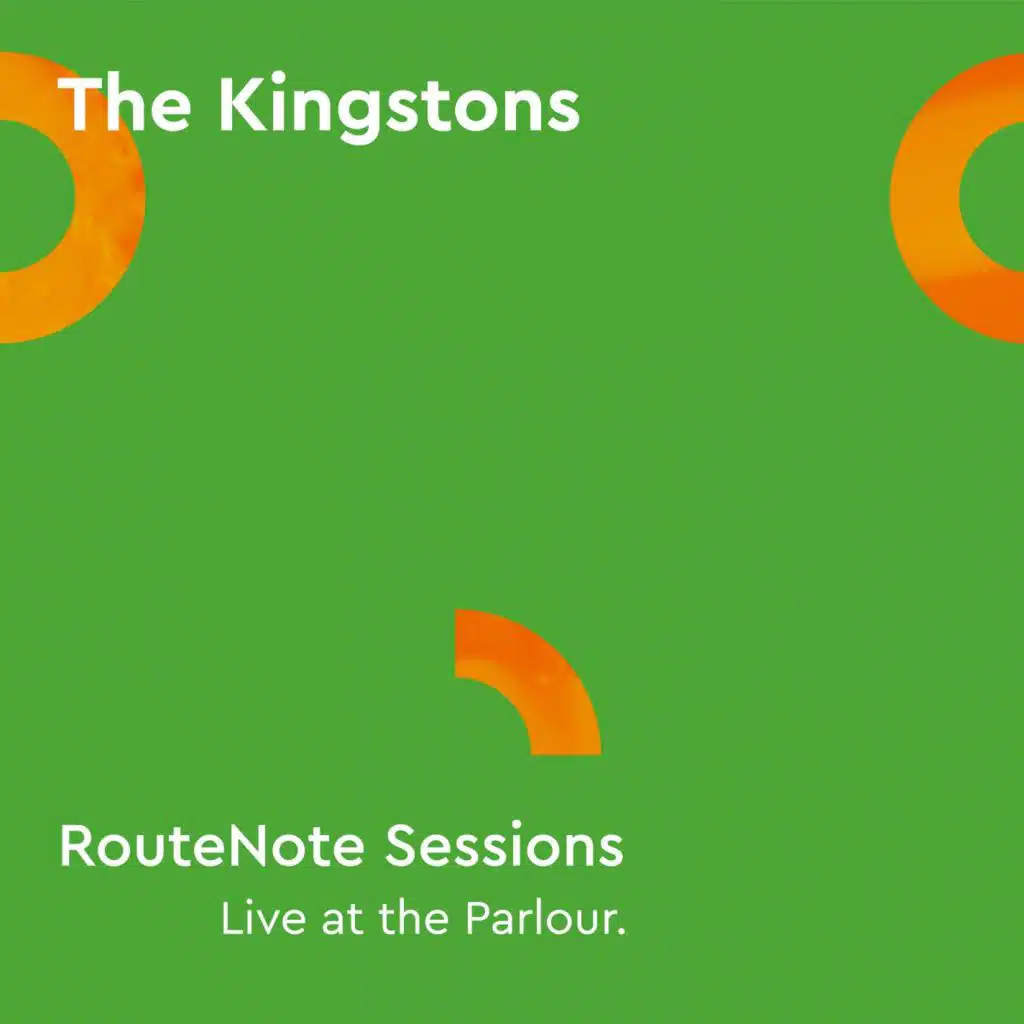 The Kingstons

RouteNote Sessions
Live at the Parlour.